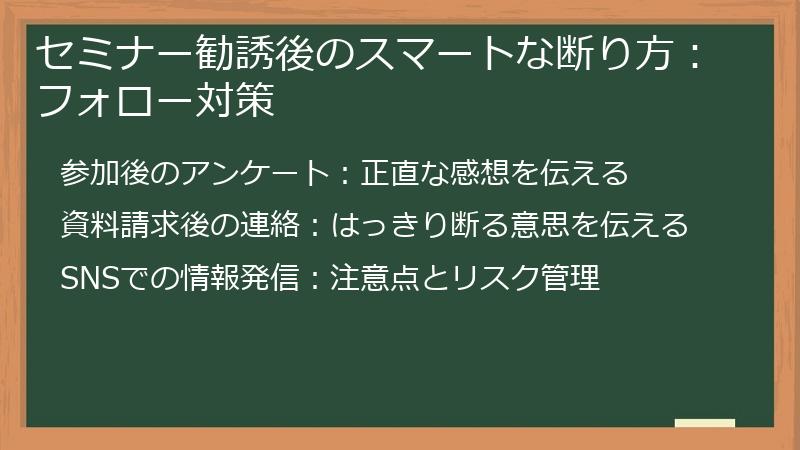 セミナー勧誘後のスマートな断り方：フォロー対策

参加後のアンケート：正直な感想を伝える

資料請求後の連絡：はっきり断る意思を伝える

SNSでの情報発信：注意点とリスク管理